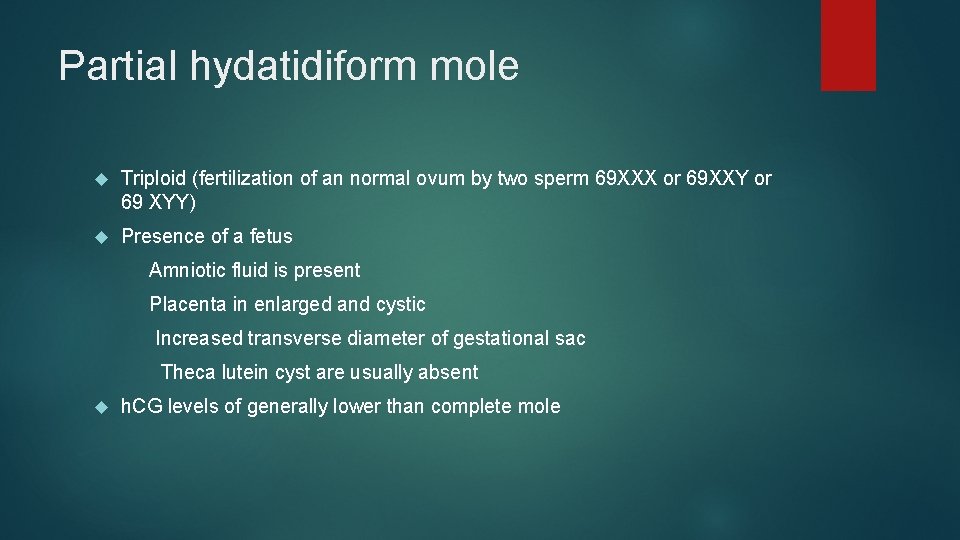 Partial hydatidiform mole

Triploid (fertilization of an normal ovum by two sperm 69XXX or 69XXY or 69 XYY)

Presence of a fetus

Amniotic fluid is present

Placenta in enlarged and cystic

Increased transverse diameter of gestational sac

Theca lutein cyst are usually absent

hCG levels of generally lower than complete mole